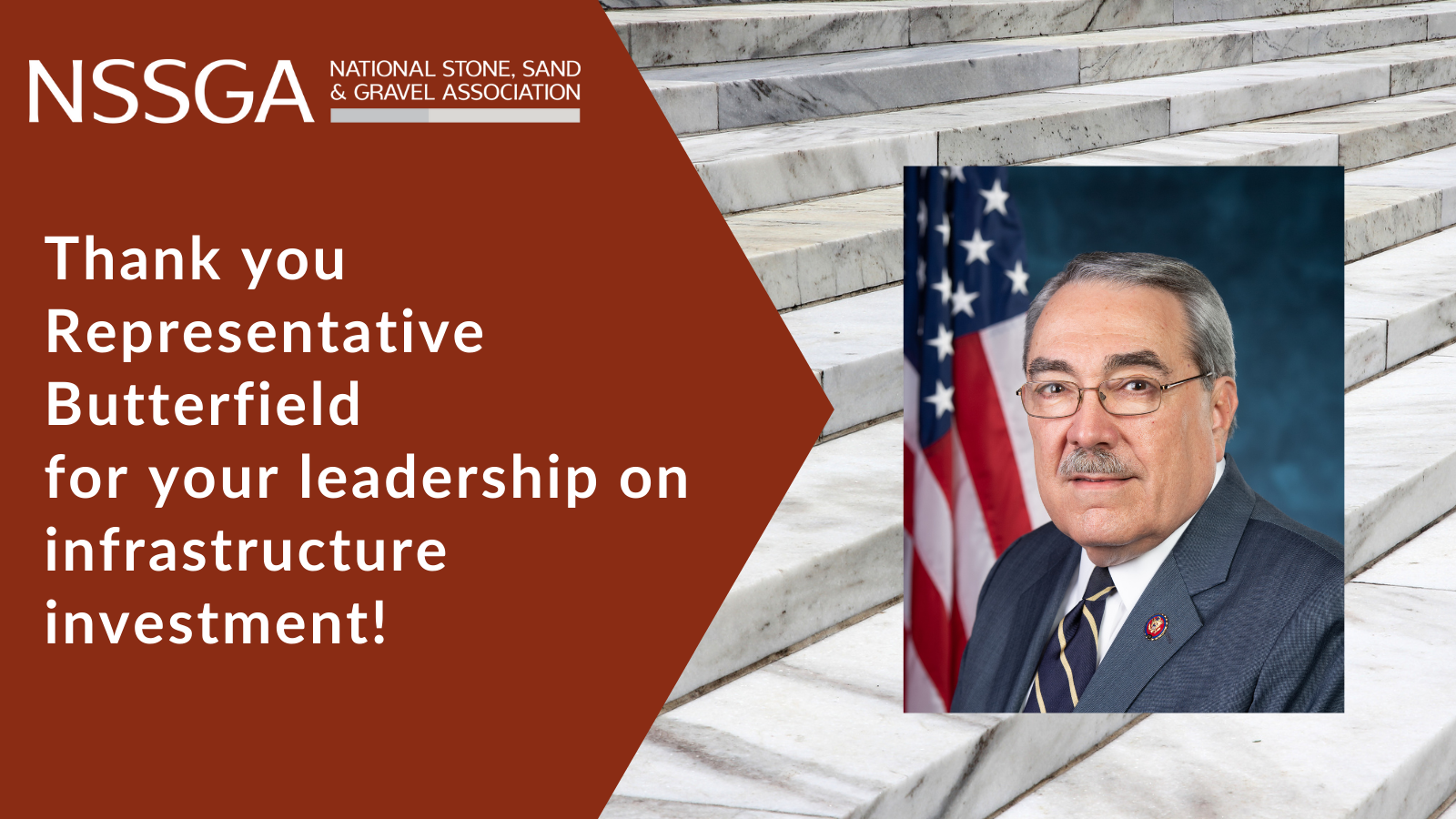 NSSGA NATIONAL STONE, SAND & GRAVEL ASSOCIATION

Thank you Representative Butterfield for your leadership on infrastructure investment!